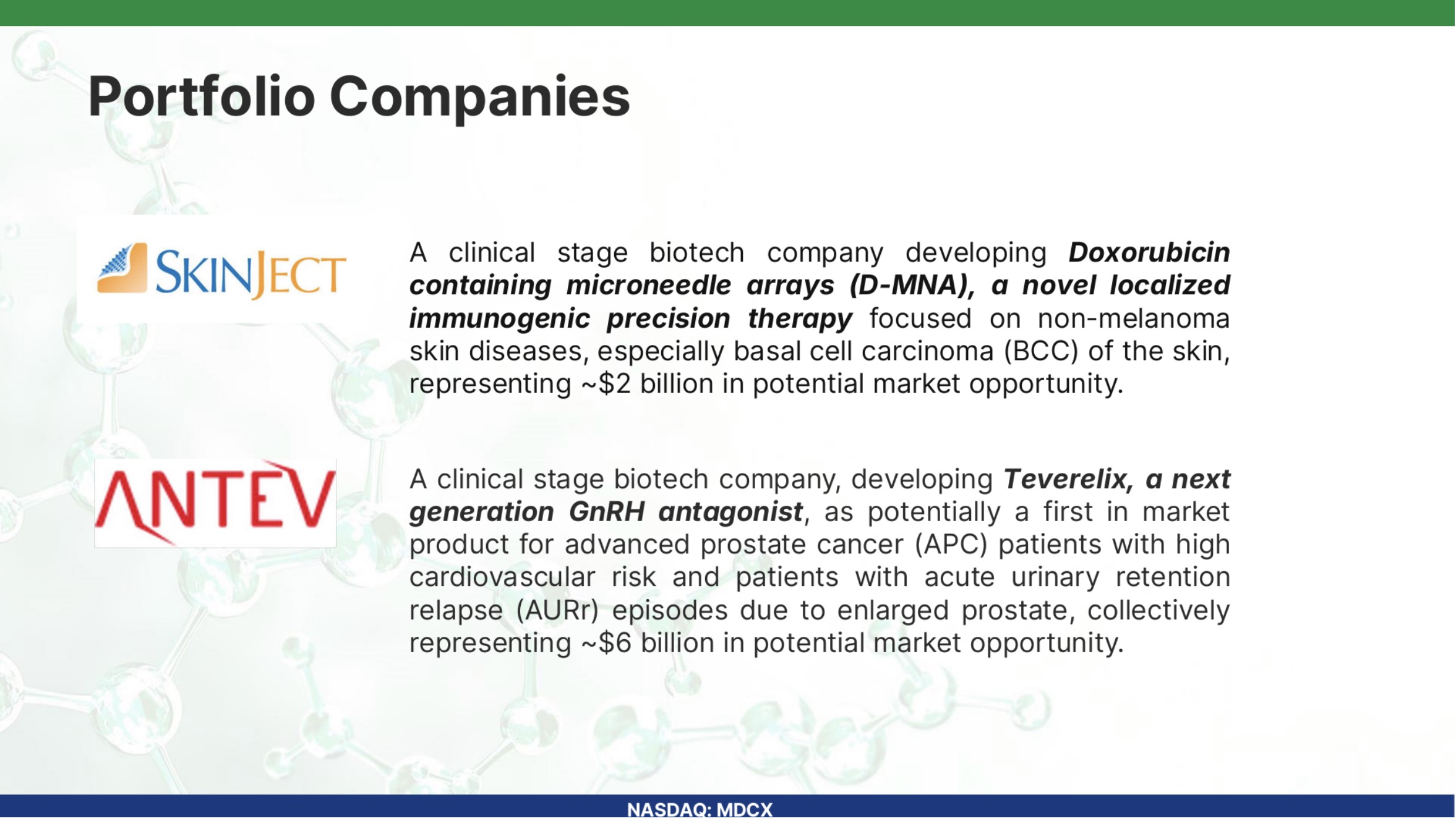 Portfolio Companies

SKINJECT

A clinical stage biotech company developing Doxorubicin containing microneedle arrays (D-MNA), a novel localized immunogenic precision therapy focused on non-melanoma skin diseases, especially basal cell carcinoma (BCC) of the skin, representing ~$2 billion in potential market opportunity.

ANTEV

A clinical stage biotech company, developing Teverelix, a next generation GnRH antagonist, as potentially a first in market product for advanced prostate cancer (APC) patients with high cardiovascular risk and patients with acute urinary retention relapse (AURr) episodes due to enlarged prostate, collectively representing ~$6 billion in potential market opportunity.

NASDAQ: MDCX